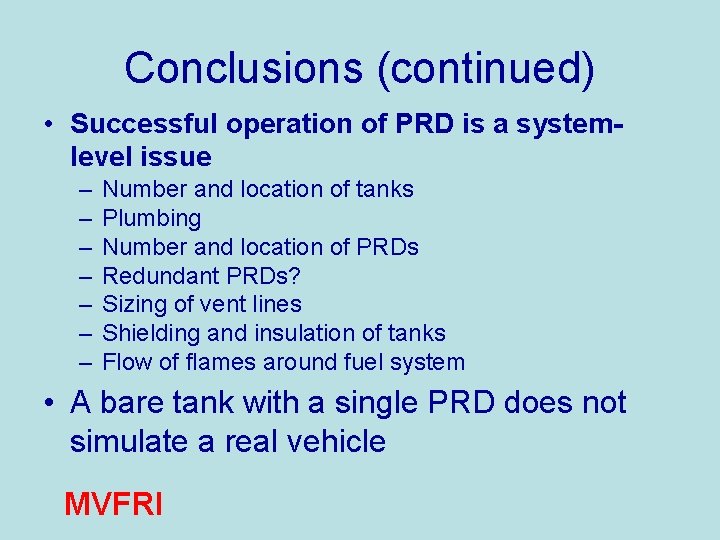 Conclusions (continued)

• Successful operation of PRD is a system-level issue
– Number and location of tanks
– Plumbing
– Number and location of PRDs
– Redundant PRDs?
– Sizing of vent lines
– Shielding and insulation of tanks
– Flow of flames around fuel system

• A bare tank with a single PRD does not simulate a real vehicle

MVFRI